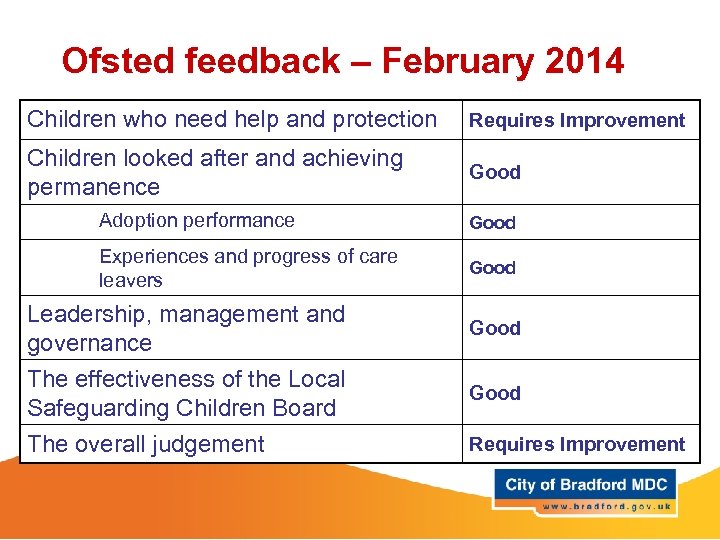 Ofsted feedback – February 2014

| | |
|---|---|
| Children who need help and protection | Requires Improvement |
| Children looked after and achieving permanence | Good |
| Adoption performance | Good |
| Experiences and progress of care leavers | Good |
| Leadership, management and governance | Good |
| The effectiveness of the Local Safeguarding Children Board | Good |
| The overall judgement | Requires Improvement |

City of Bradford MDC
www.bradford.gov.uk